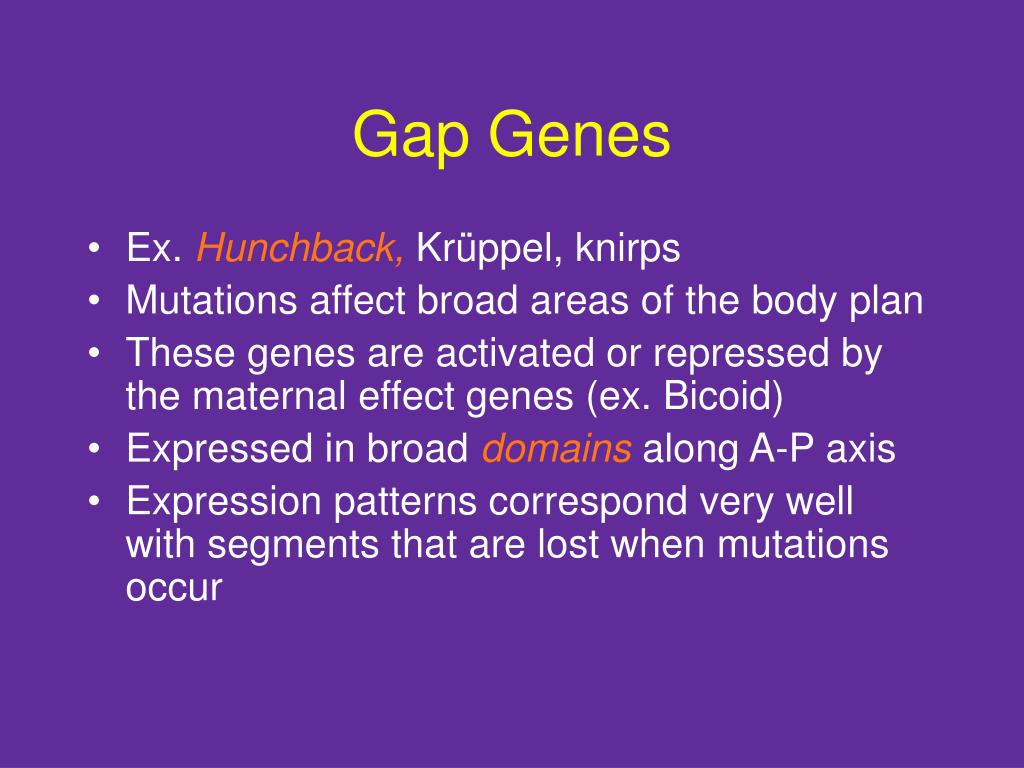 Gap Genes

• Ex. Hunchback, Krüppel, knirps
• Mutations affect broad areas of the body plan
• These genes are activated or repressed by the maternal effect genes (ex. Bicoid)
• Expressed in broad domains along A-P axis
• Expression patterns correspond very well with segments that are lost when mutations occur